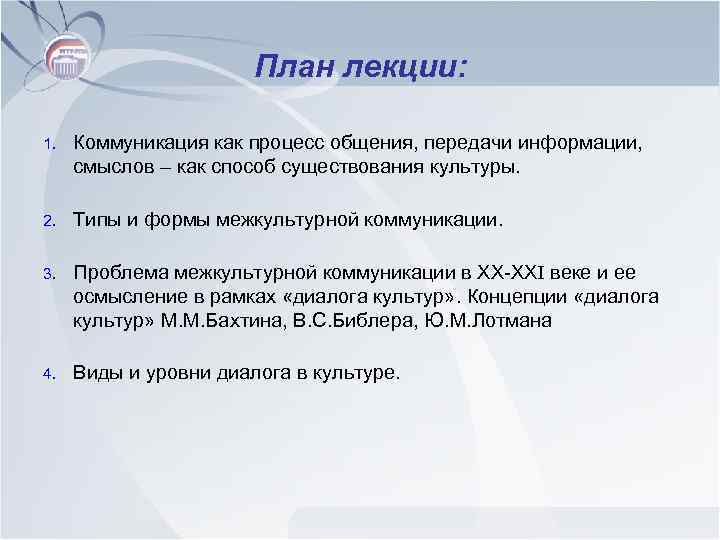 План лекции:

1. Коммуникация как процесс общения, передачи информации, смыслов – как способ существования культуры.

2. Типы и формы межкультурной коммуникации.

3. Проблема межкультурной коммуникации в XX-XXI веке и ее осмысление в рамках «диалога культур». Концепции «диалога культур» М.М.Бахтина, В.С.Библера, Ю.М.Лотмана

4. Виды и уровни диалога в культуре.